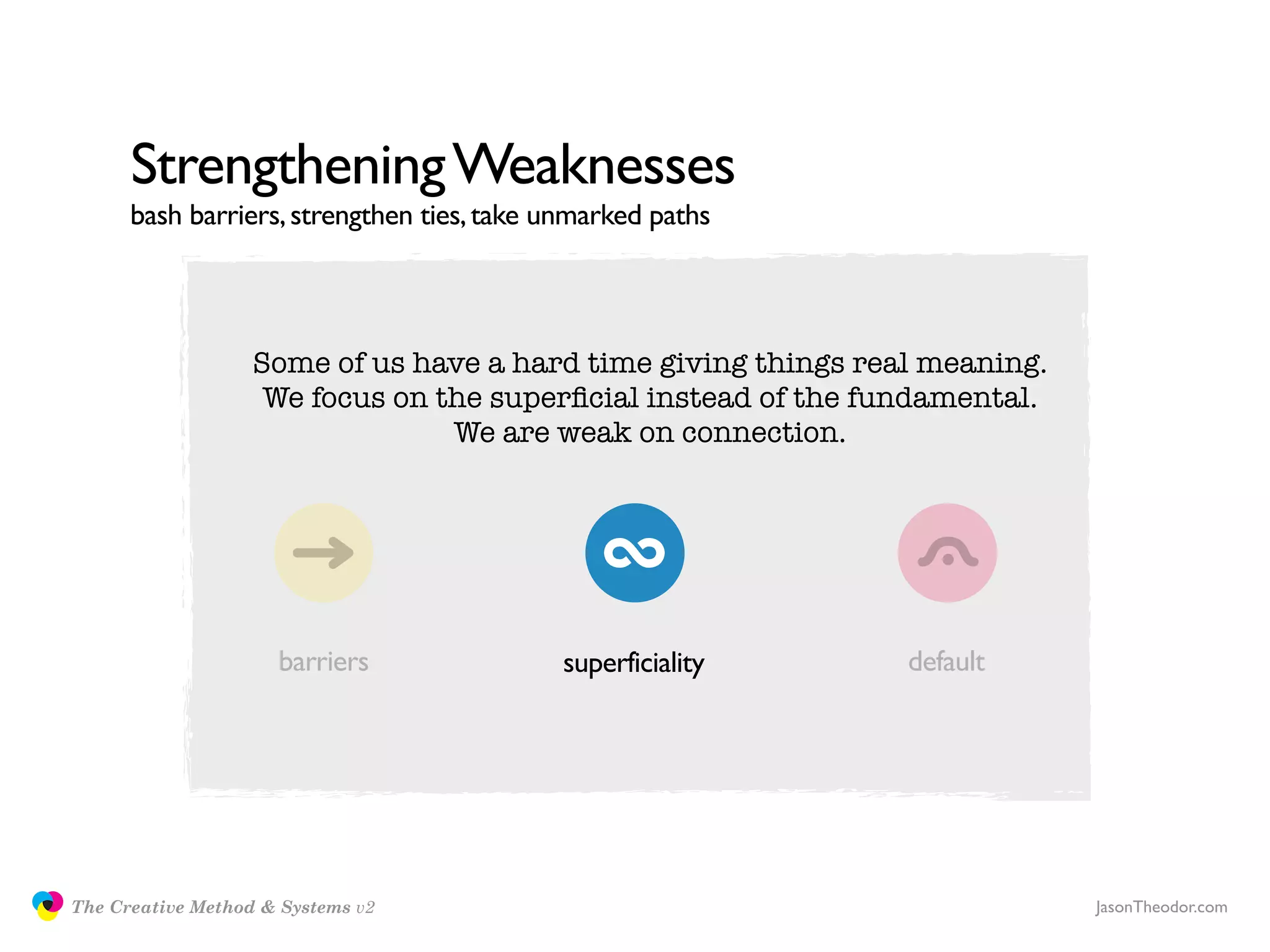 Strengthening Weaknesses
bash barriers, strengthen ties, take unmarked paths

Some of us have a hard time giving things real meaning. We focus on the superficial instead of the fundamental. We are weak on connection.

barriers

superficiality

default

The Creative Method & Systems v2

JasonTheodor.com